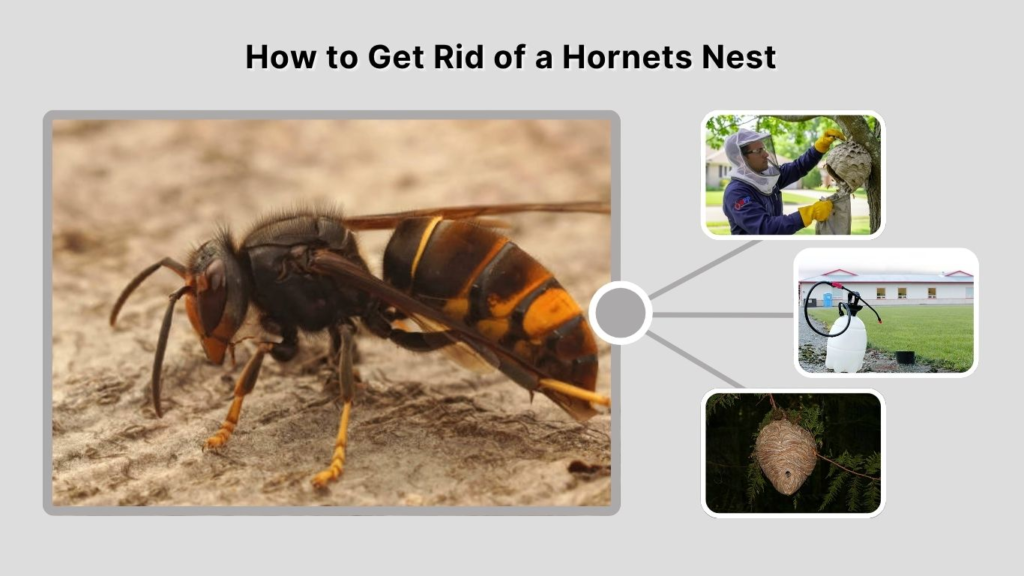 How to Get Rid of a Hornets Nest